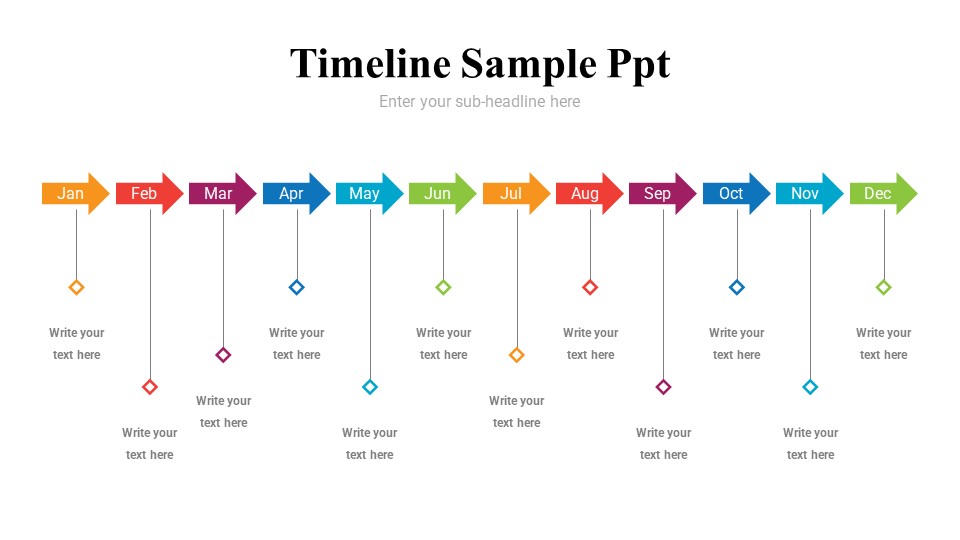 Timeline Sample Ppt

Enter your sub-headline here

Jan Feb Mar Apr May Jun Jul Aug Sep Oct Nov Dec

Write your text here

Write your text here

Write your text here

Write your text here

Write your text here

Write your text here

Write your text here

Write your text here

Write your text here

Write your text here

Write your text here

Write your text here